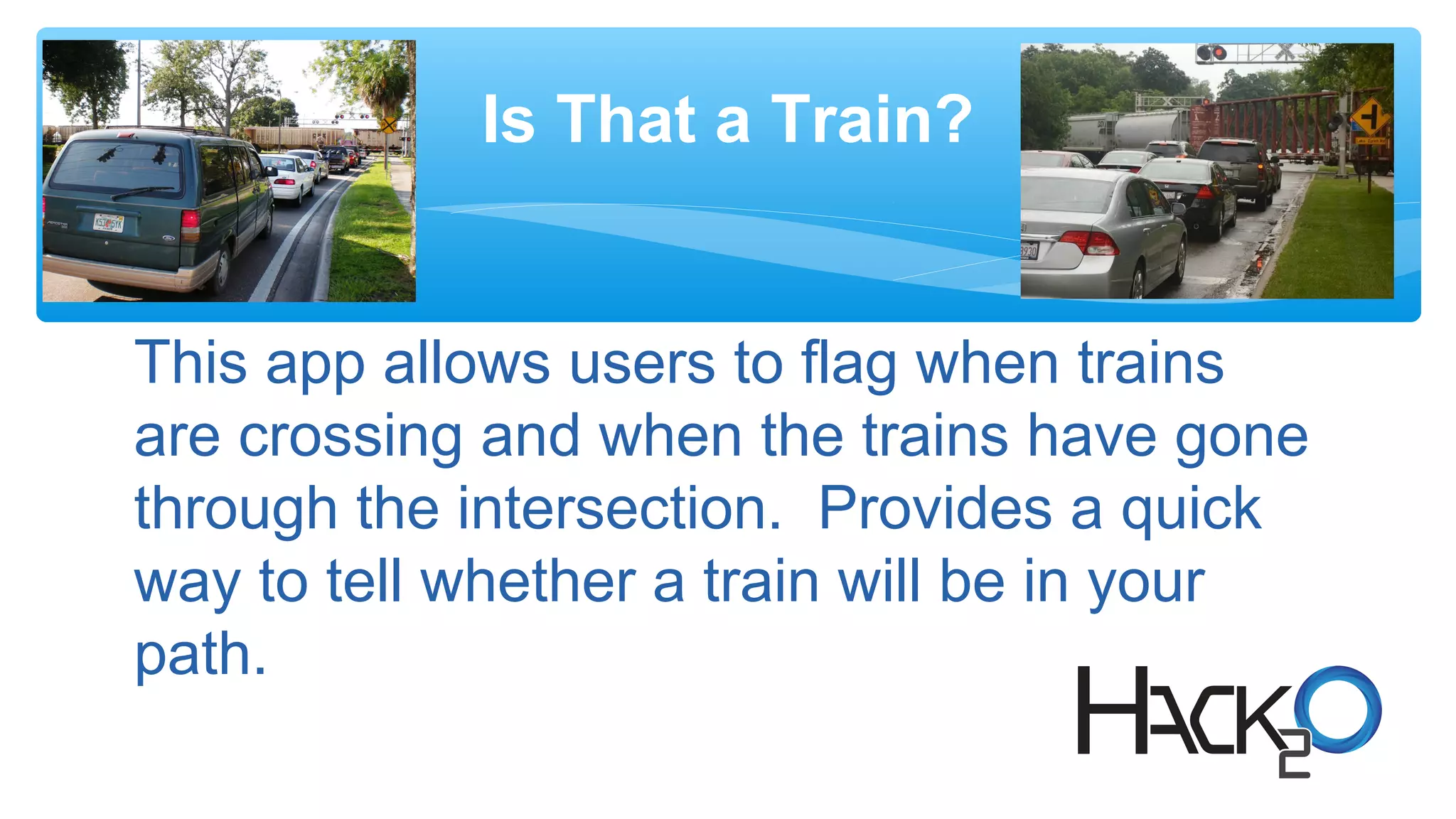 Is That a Train?

This app allows users to flag when trains are crossing and when the trains have gone through the intersection.  Provides a quick way to tell whether a train will be in your path.

HACK2O